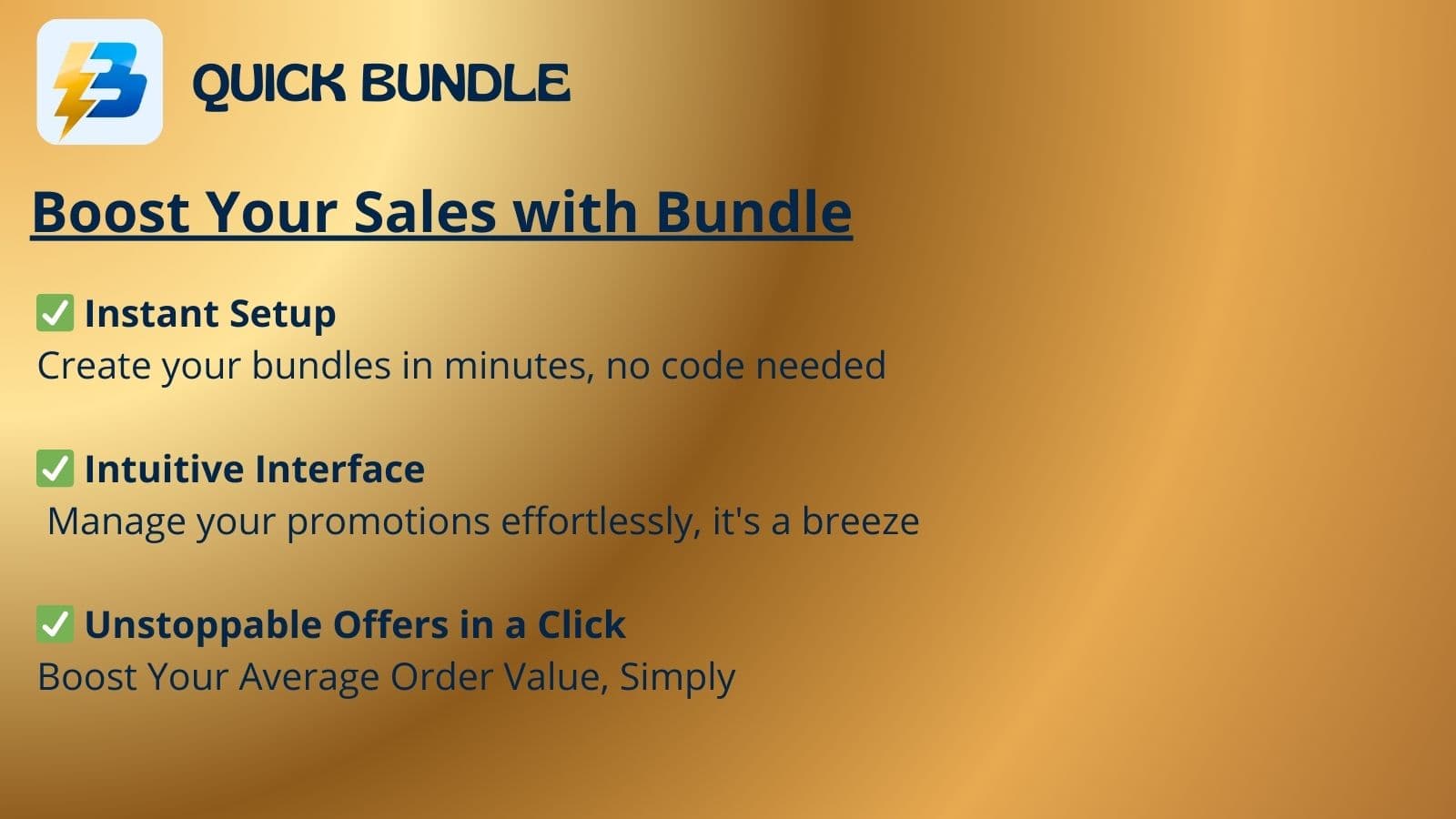 QUICK BUNDLE

Boost Your Sales with Bundle

✅ Instant Setup
Create your bundles in minutes, no code needed

✅ Intuitive Interface
Manage your promotions effortlessly, it's a breeze

✅ Unstoppable Offers in a Click
Boost Your Average Order Value, Simply